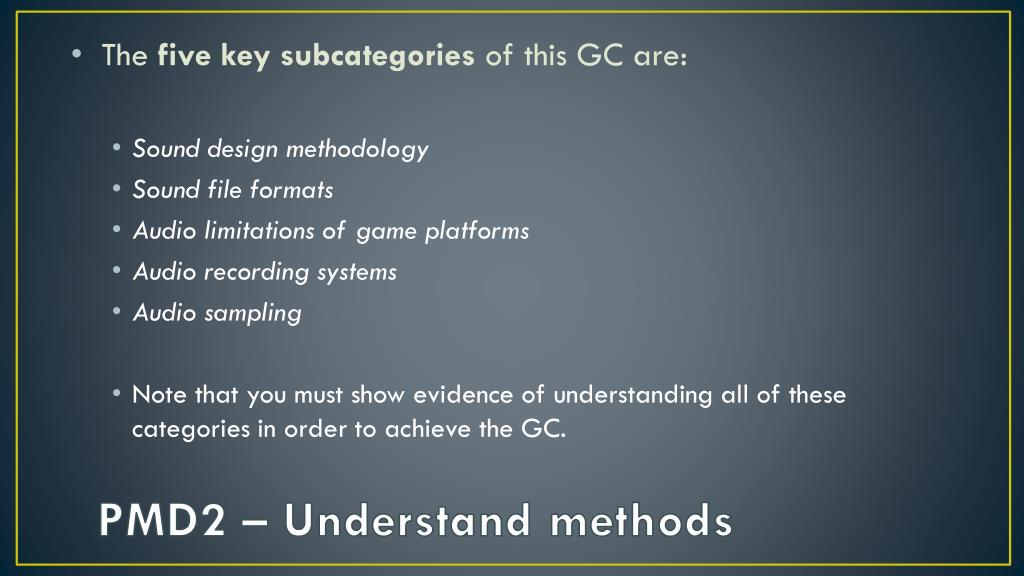 • The five key subcategories of this GC are:

• Sound design methodology
• Sound file formats
• Audio limitations of game platforms
• Audio recording systems
• Audio sampling

• Note that you must show evidence of understanding all of these categories in order to achieve the GC.

PMD2 – Understand methods